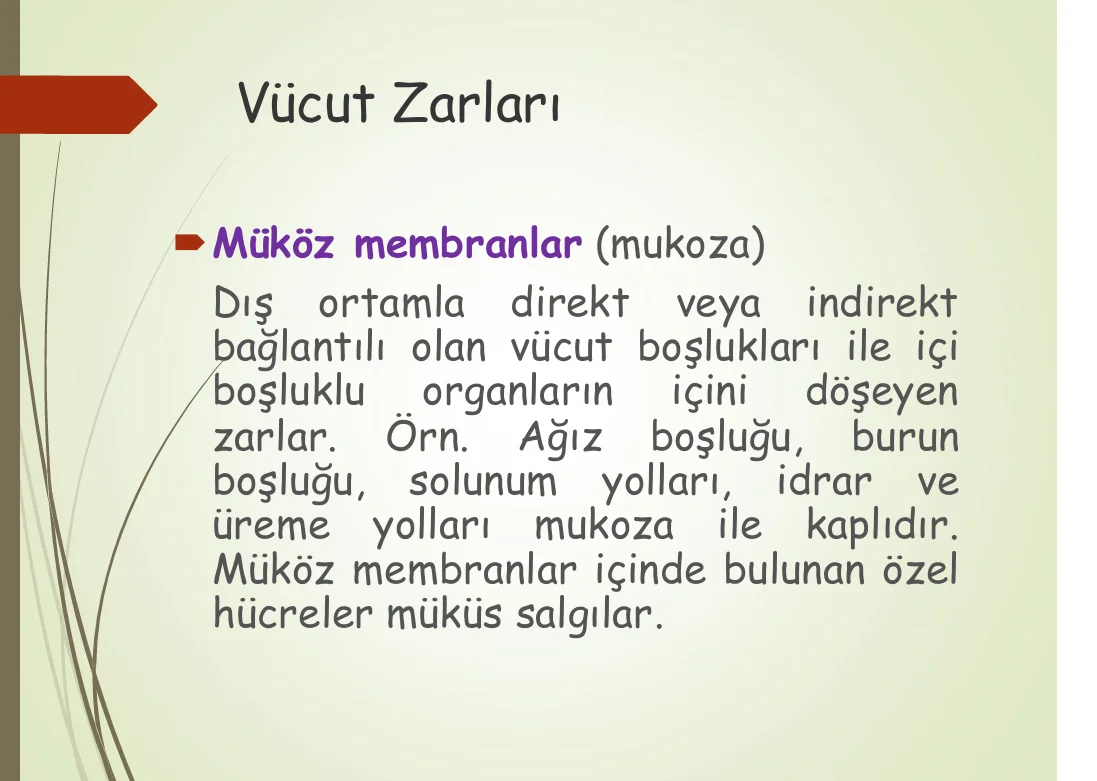 Vücut Zarları

Müköz membranlar (mukoza)

Dış ortamla direkt veya indirekt bağlantılı olan vücut boşlukları ile içi boşluklu organların içini döşeyen zarlar. Örn. Ağız boşluğu, burun boşluğu, solunum yolları, idrar ve üreme yolları mukoza ile kaplıdır. Müköz membranlar içinde bulunan özel hücreler müküs salgılar.